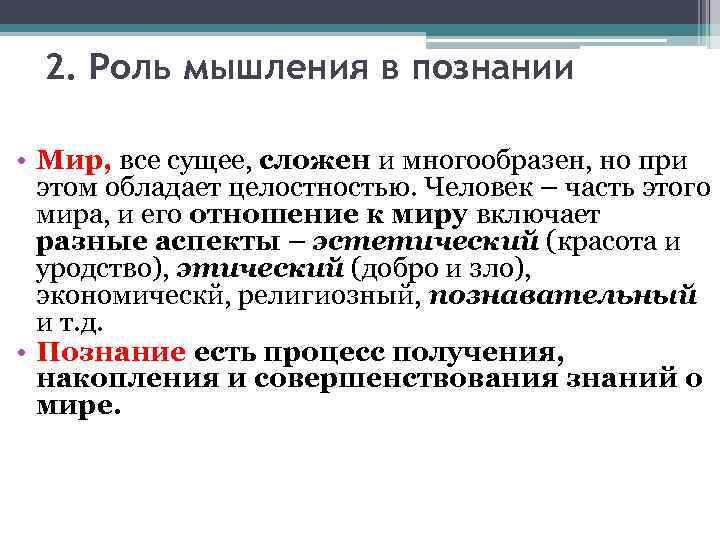 2. Роль мышления в познании

• Мир, все сущее, сложен и многообразен, но при этом обладает целостностью. Человек – часть этого мира, и его отношение к миру включает разные аспекты – эстетический (красота и уродство), этический (добро и зло), экономическй, религиозный, познавательный и т.д.
• Познание есть процесс получения, накопления и совершенствования знаний о мире.